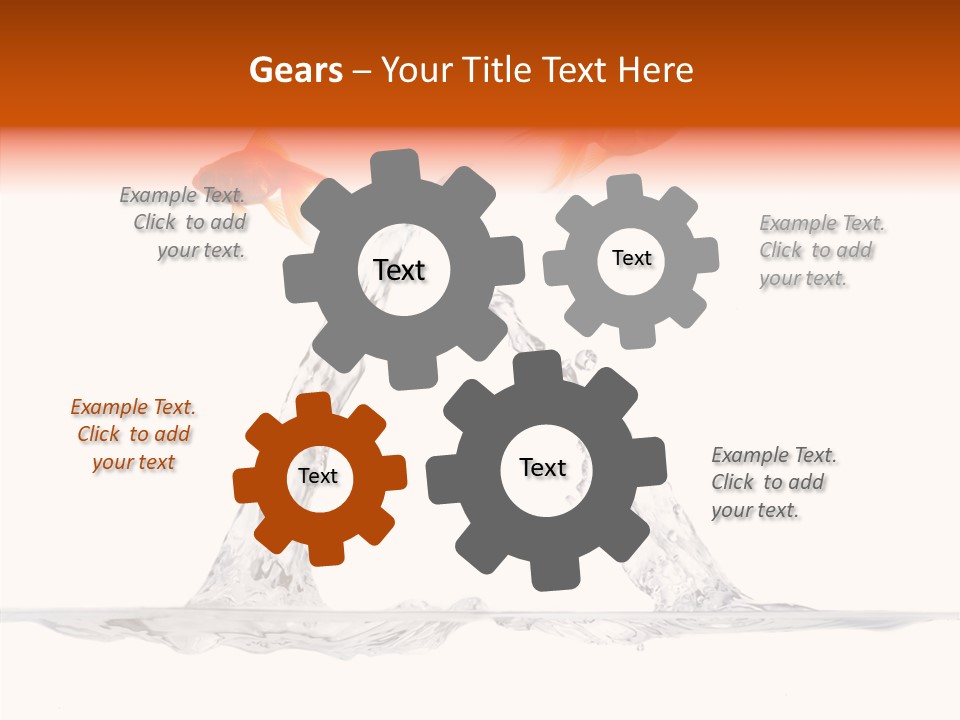 Gears – Your Title Text Here

Example Text. Click to add your text.

Text

Text

Example Text. Click to add your text.

Example Text. Click to add your text

Text

Text

Example Text. Click to add your text.